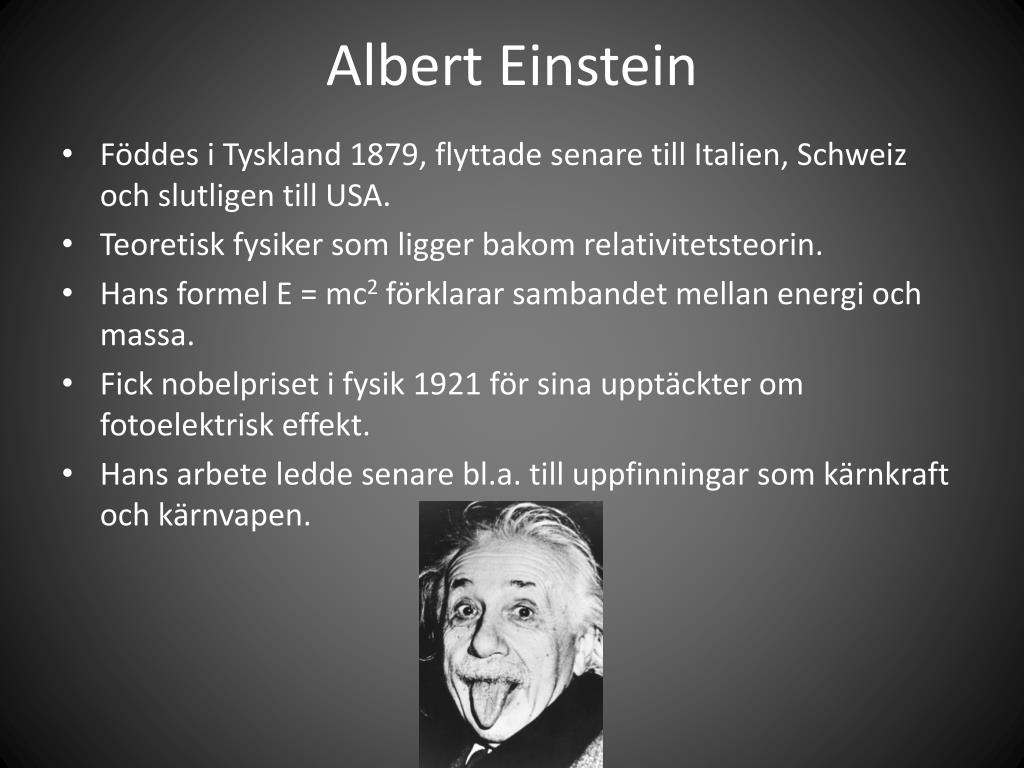 Albert Einstein

• Föddes i Tyskland 1879, flyttade senare till Italien, Schweiz och slutligen till USA.
• Teoretisk fysiker som ligger bakom relativitetsteorin.
• Hans formel $E = mc^2$ förklarar sambandet mellan energi och massa.
• Fick nobelpriset i fysik 1921 för sina upptäckter om fotoelektrisk effekt.
• Hans arbete ledde senare bl.a. till uppfinningar som kärnkraft och kärnvapen.